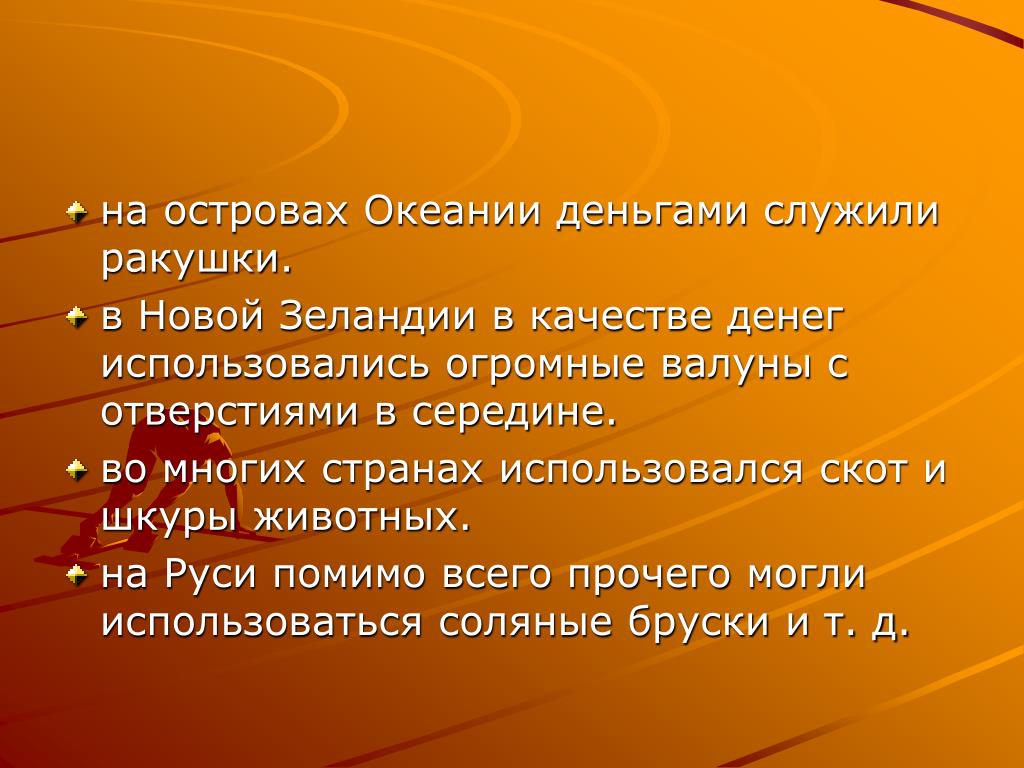 на островах Океании деньгами служили ракушки.

в Новой Зеландии в качестве денег использовались огромные валуны с отверстиями в середине.

во многих странах использовался скот и шкуры животных.

на Руси помимо всего прочего могли использоваться соляные бруски и т. д.